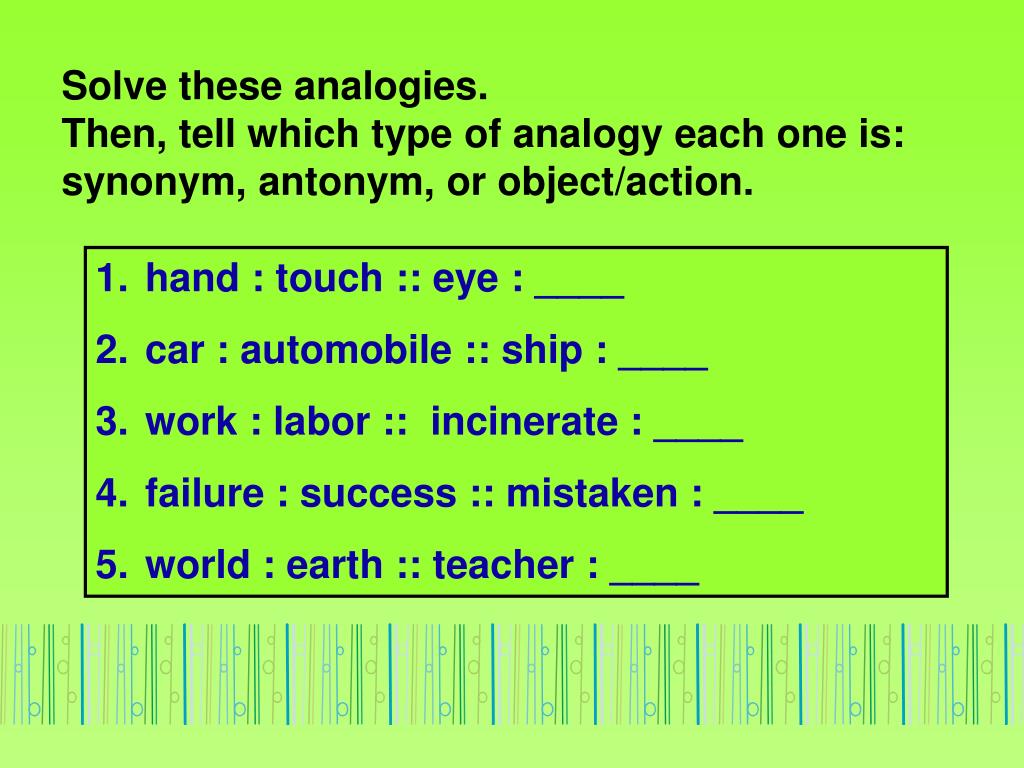 Solve these analogies.
Then, tell which type of analogy each one is: synonym, antonym, or object/action.

1. hand : touch :: eye : ____
2. car : automobile :: ship : ____
3. work : labor :: incinerate : ____
4. failure : success :: mistaken : ____
5. world : earth :: teacher : ____